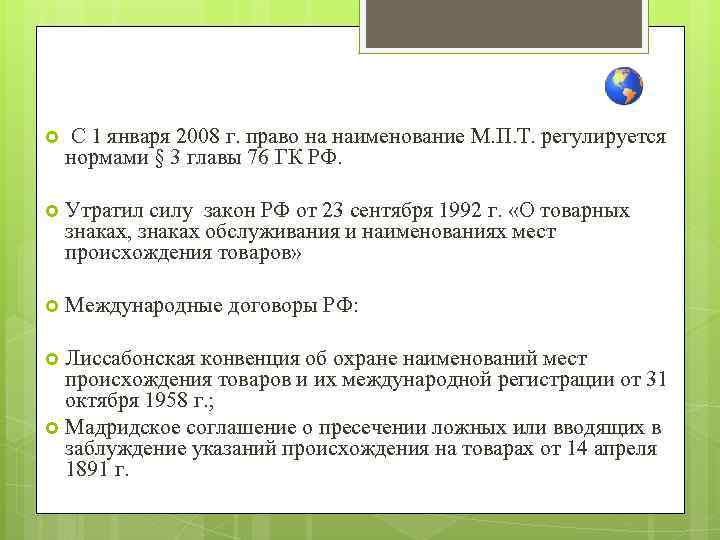 С 1 января 2008 г. право на наименование М.П.Т. регулируется нормами § 3 главы 76 ГК РФ.

Утратил силу закон РФ от 23 сентября 1992 г. «О товарных знаках, знаках обслуживания и наименованиях мест происхождения товаров»

Международные договоры РФ:

Лиссабонская конвенция об охране наименований мест происхождения товаров и их международной регистрации от 31 октября 1958 г.;

Мадридское соглашение о пресечении ложных или вводящих в заблуждение указаний происхождения на товарах от 14 апреля 1891 г.